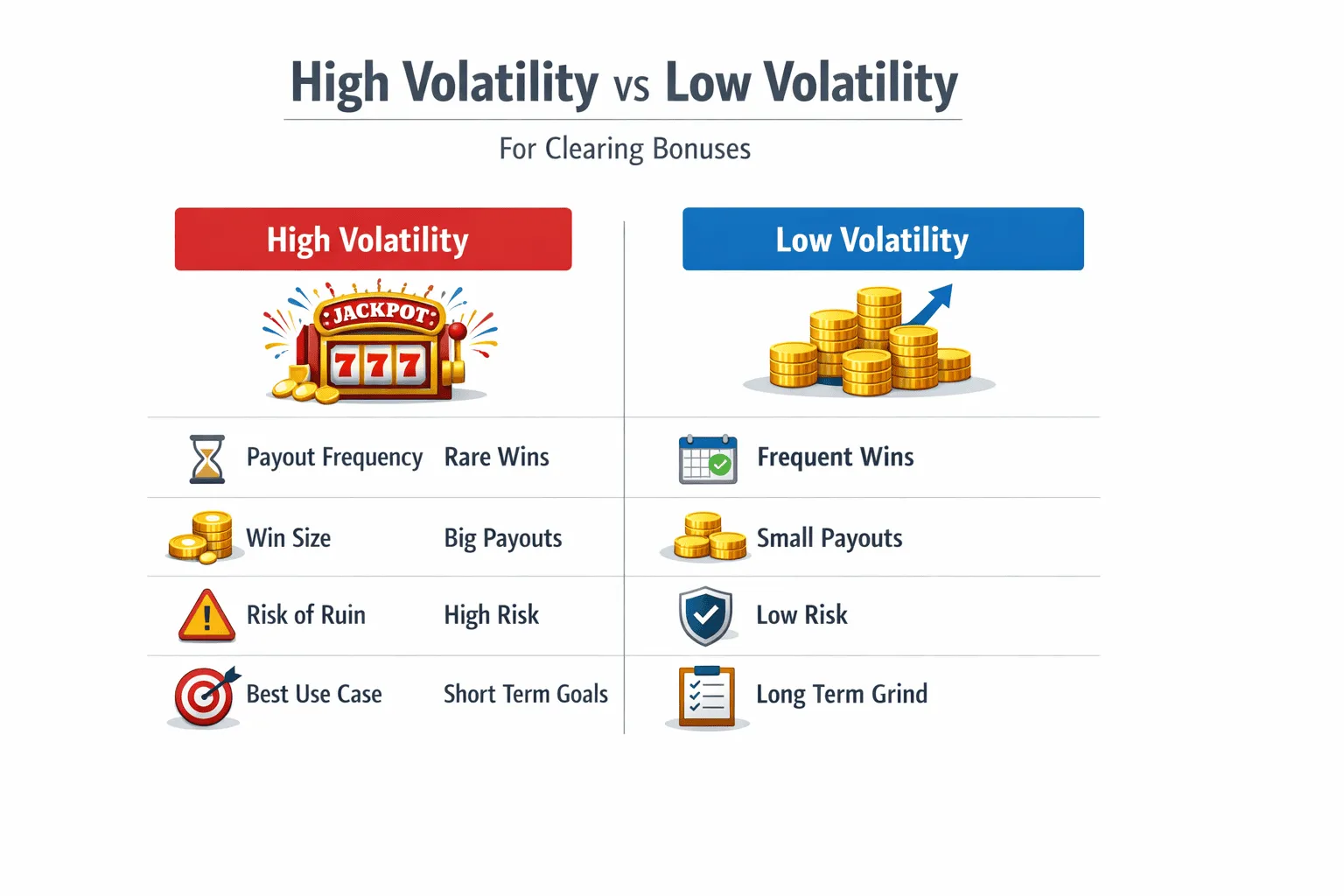 High Volatility vs Low Volatility

For Clearing Bonuses

| | High Volatility | Low Volatility |
|---|---|---|
| | JACKPOT 777 | |
| Payout Frequency | Rare Wins | Frequent Wins |
| Win Size | Big Payouts | Small Payouts |
| Risk of Ruin | High Risk | Low Risk |
| Best Use Case | Short Term Goals | Long Term Grind |